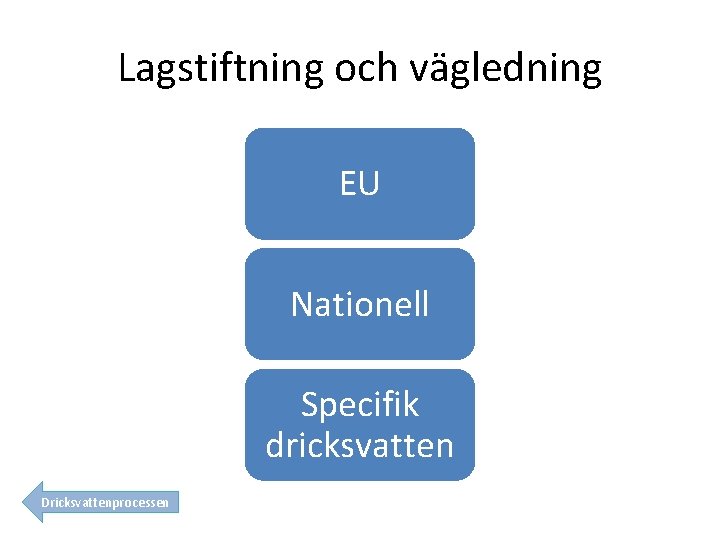 Lagstiftning och vägledning

EU

Nationell

Specifik dricksvatten

Dricksvattenprocessen